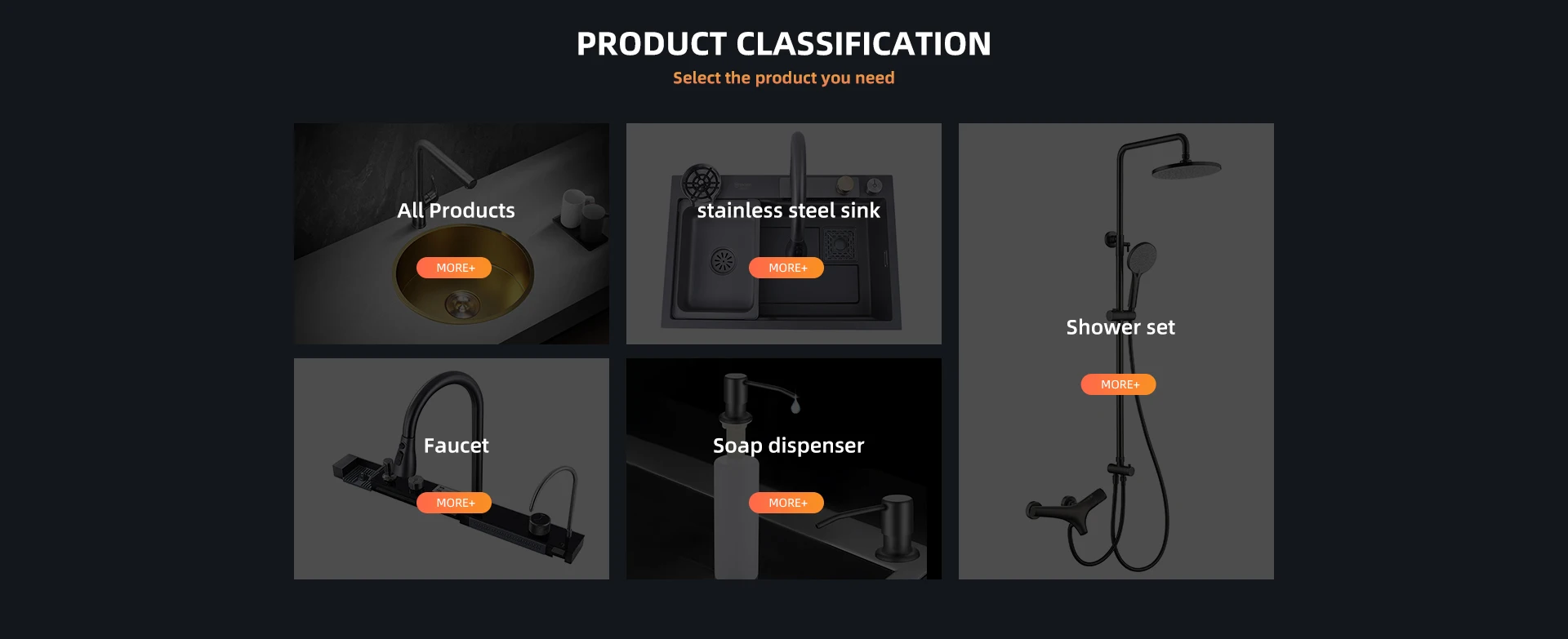 PRODUCT CLASSIFICATION
Select the product you need

All Products
MORE+

stainless steel sink
MORE+

Shower set
MORE+

Faucet
MORE+

Soap dispenser
MORE+